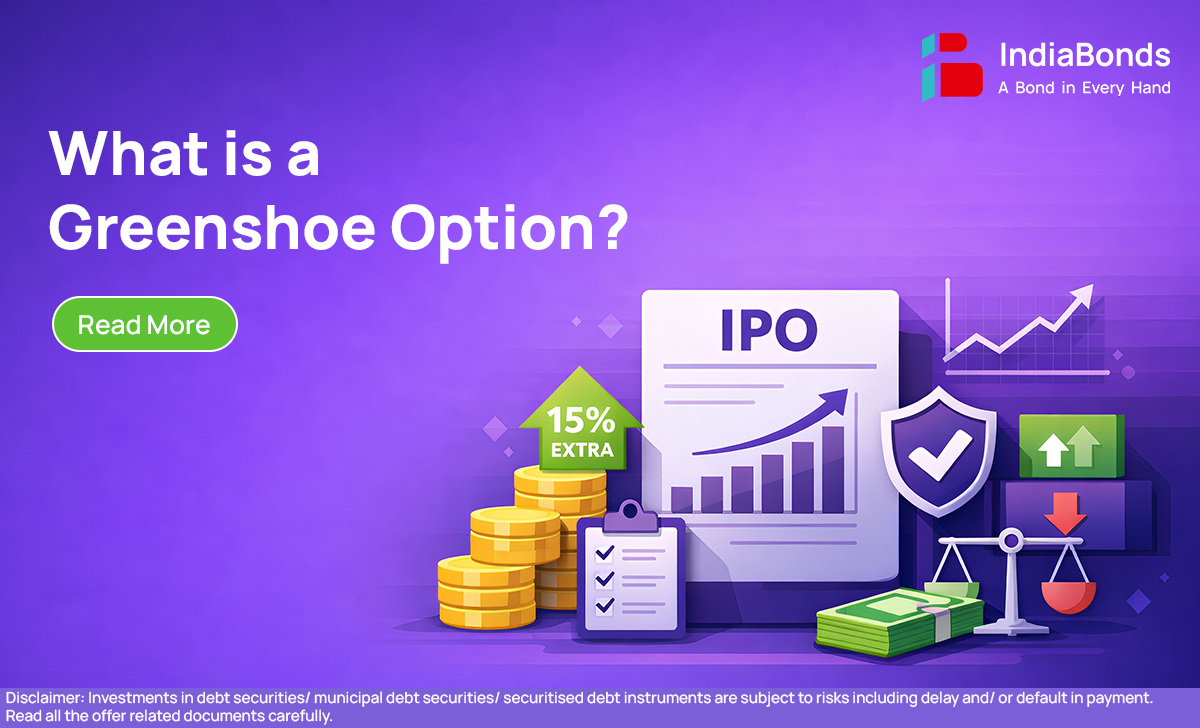 IndiaBonds
A Bond in Every Hand

What is a Greenshoe Option?

Read More

IPO

15% EXTRA

Disclaimer: Investments in debt securities/ municipal debt securities/ securitised debt instruments are subject to risks including delay and/ or default in payment. Read all the offer related documents carefully.